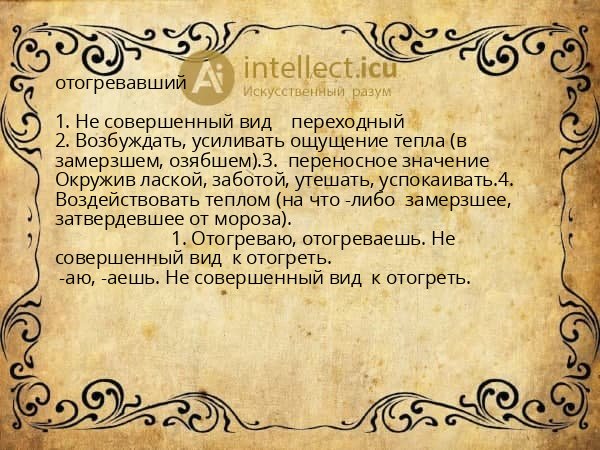 Ai intellect.icu
Искусственный разум

отогревавший

1. Не совершенный вид переходный
2. Возбуждать, усиливать ощущение тепла (в замерзшем, озябшем).3. переносное значение Окружив лаской, заботой, утешать, успокаивать.4. Воздействовать теплом (на что -либо замерзшее, затвердевшее от мороза).
1. Отогреваю, отогреваешь. Не совершенный вид к отогреть.
-аю, -аешь. Не совершенный вид к отогреть.